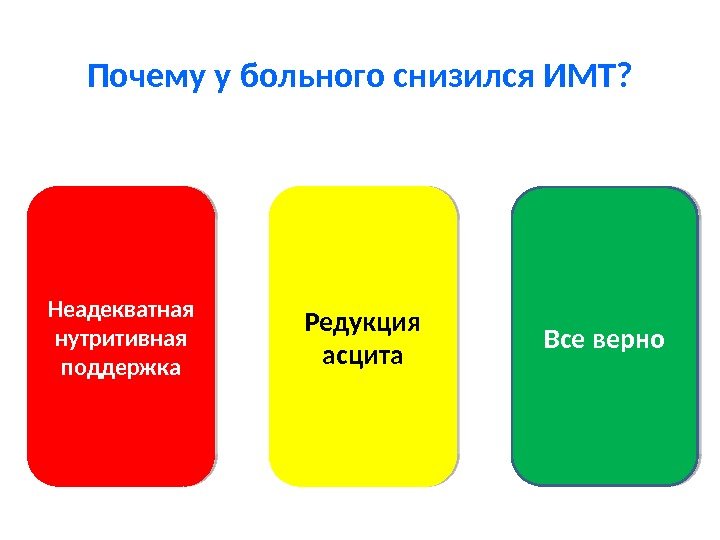 Почему у больного снизился ИМТ?

Неадекватная нутритивная поддержка

Редукция асцита

Все верно